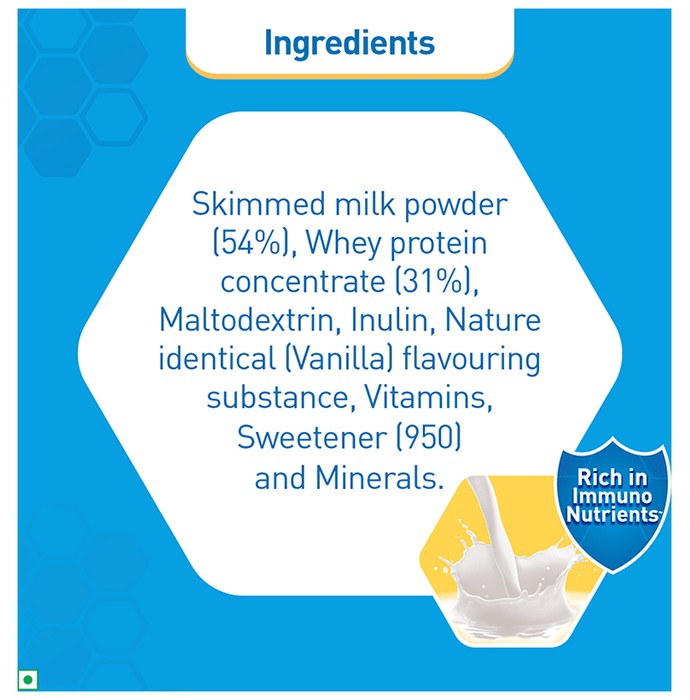 Ingredients

Skimmed milk powder (54%), Whey protein concentrate (31%), Maltodextrin, Inulin, Nature identical (Vanilla) flavouring substance, Vitamins, Sweetener (950) and Minerals.

Rich in Immuno Nutrients